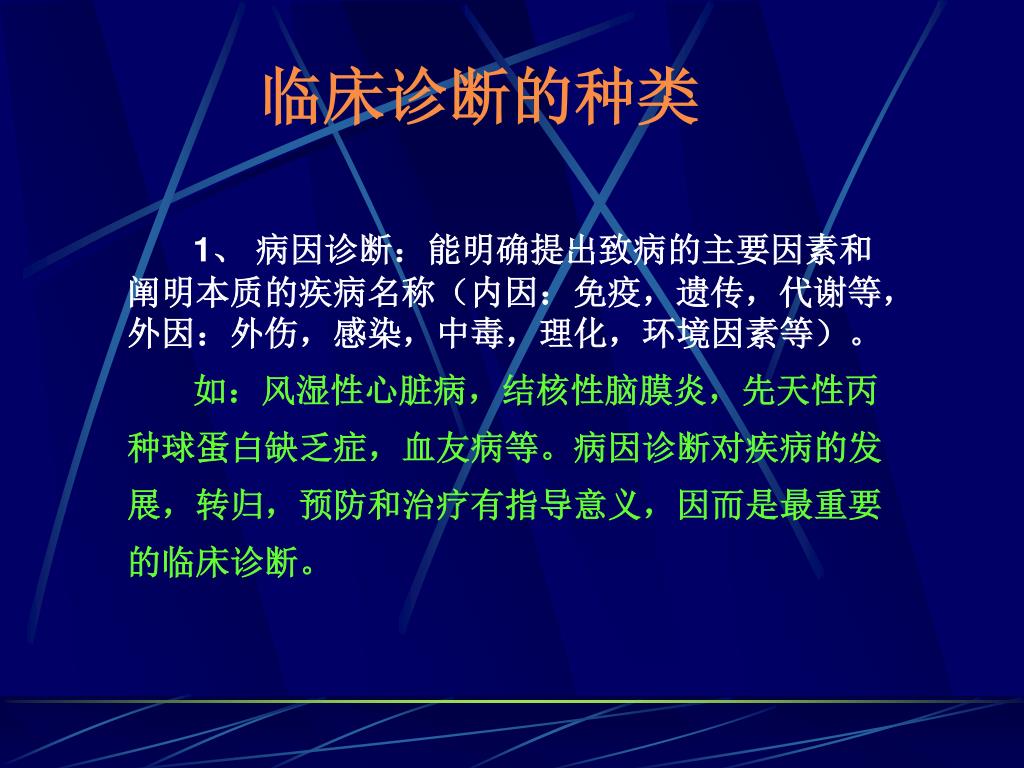 临床诊断的种类

1、 病因诊断：能明确提出致病的主要因素和阐明本质的疾病名称（内因：免疫，遗传，代谢等，外因：外伤，感染，中毒，理化，环境因素等）。

如：风湿性心脏病，结核性脑膜炎，先天性丙种球蛋白缺乏症，血友病等。病因诊断对疾病的发展，转归，预防和治疗有指导意义，因而是最重要的临床诊断。